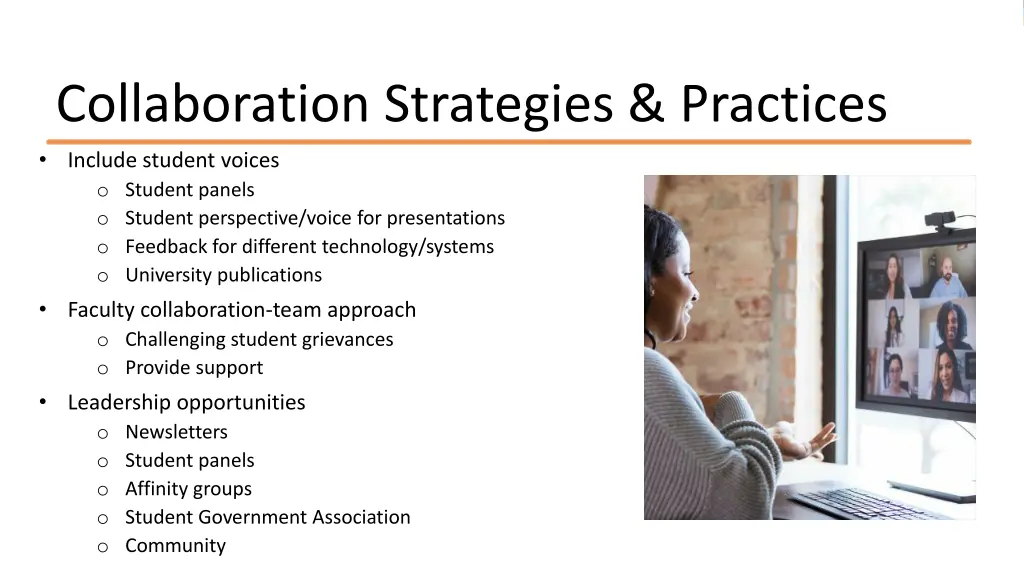 Collaboration Strategies & Practices

• Include student voices
  o Student panels
  o Student perspective/voice for presentations
  o Feedback for different technology/systems
  o University publications
• Faculty collaboration-team approach
  o Challenging student grievances
  o Provide support
• Leadership opportunities
  o Newsletters
  o Student panels
  o Affinity groups
  o Student Government Association
  o Community